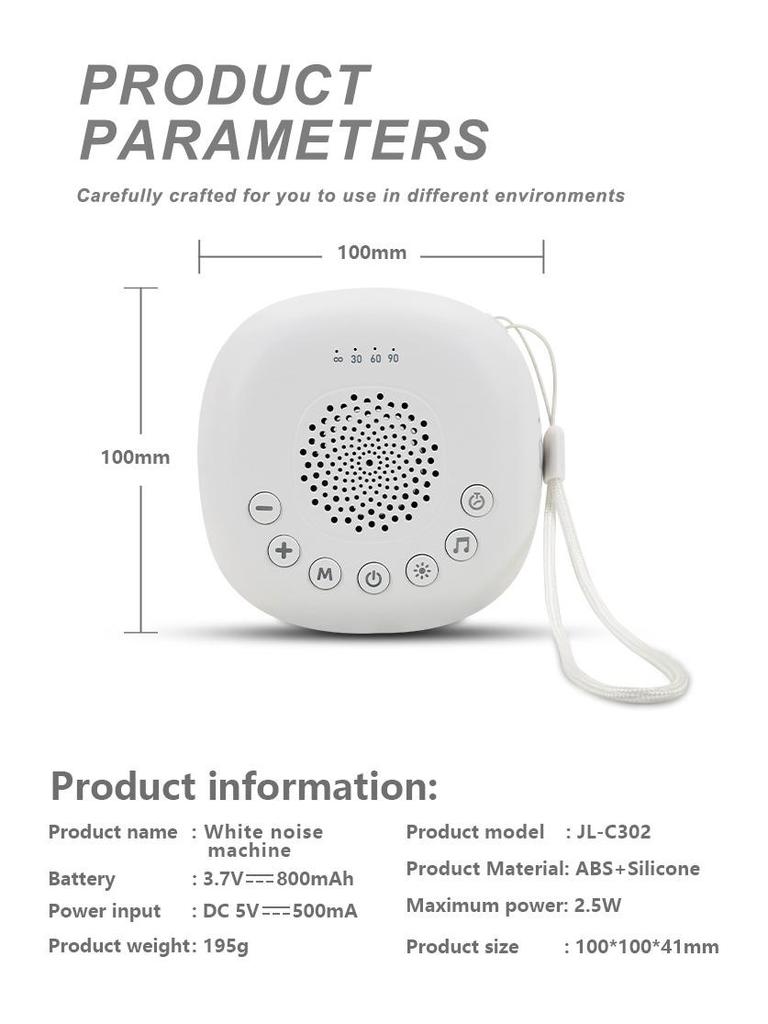 PRODUCT PARAMETERS

Carefully crafted for you to use in different environments

100mm

100mm

∞ 30 60 90

M

Product information:

Product name : White noise machine

Battery : 3.7V⎓800mAh

Power input : DC 5V⎓500mA

Product weight: 195g

Product model : JL-C302

Product Material: ABS+Silicone

Maximum power: 2.5W

Product size : 100*100*41mm